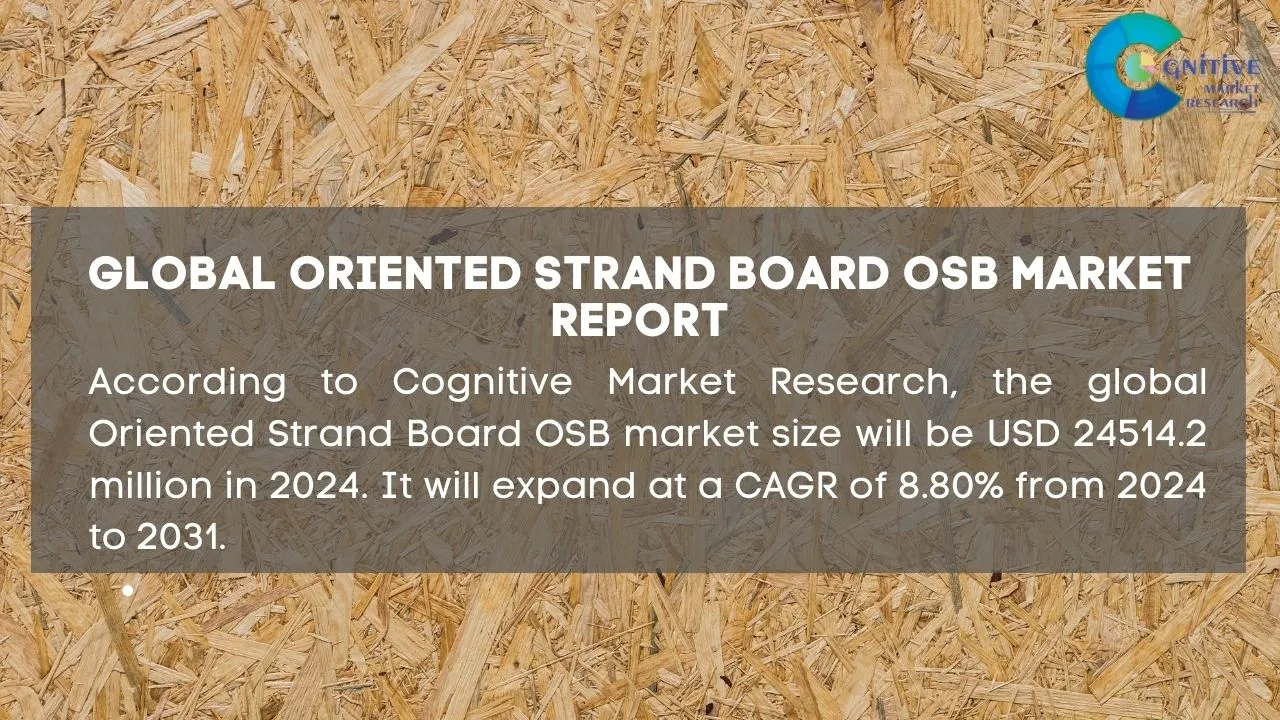 COGNITIVE
MARKET
RESEARCH

GLOBAL ORIENTED STRAND BOARD OSB MARKET REPORT

According to Cognitive Market Research, the global Oriented Strand Board OSB market size will be USD 24514.2 million in 2024. It will expand at a CAGR of 8.80% from 2024 to 2031.